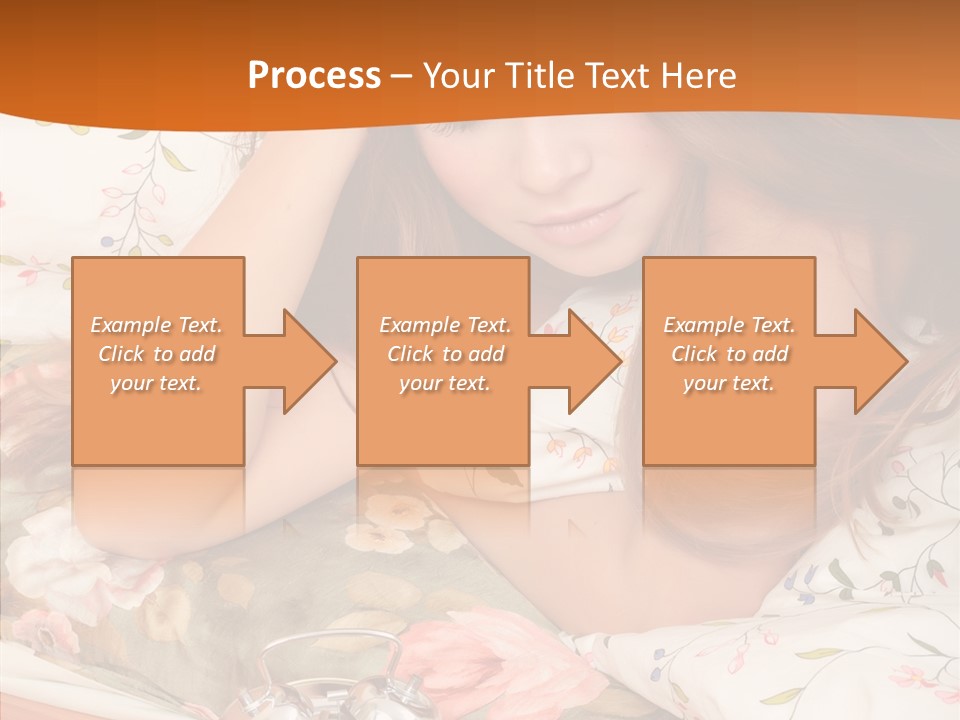 Process – Your Title Text Here

Example Text. Click to add your text.

Example Text. Click to add your text.

Example Text. Click to add your text.